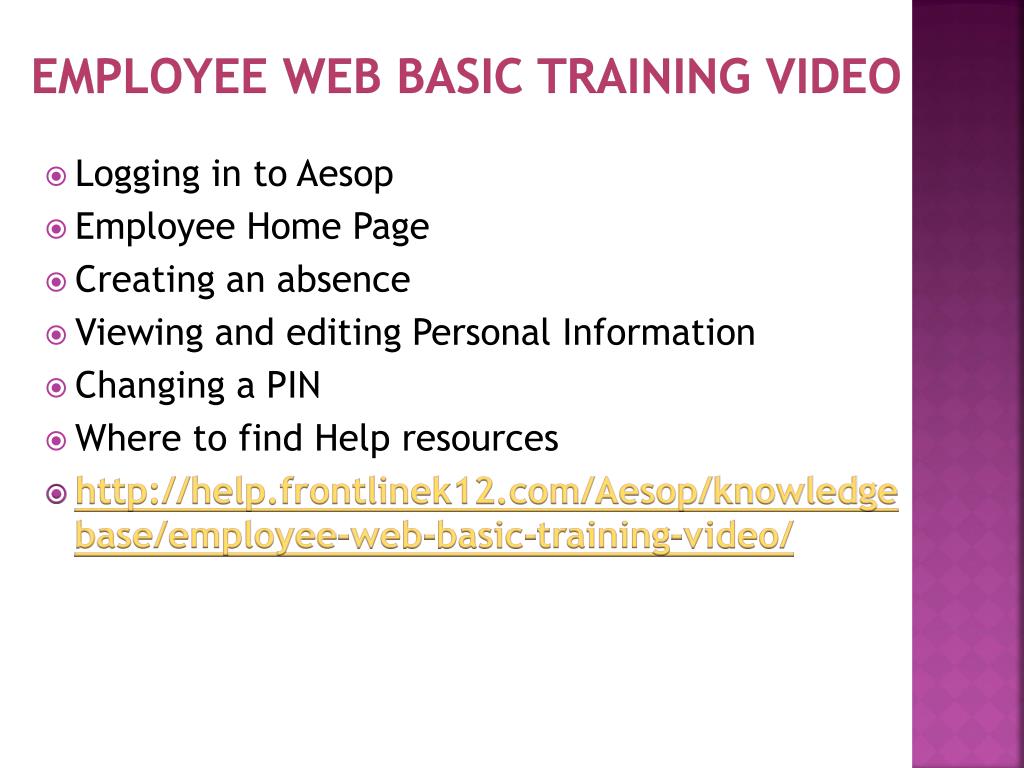 EMPLOYEE WEB BASIC TRAINING VIDEO

Logging in to Aesop
Employee Home Page
Creating an absence
Viewing and editing Personal Information
Changing a PIN
Where to find Help resources
http://help.frontlinek12.com/Aesop/knowledgebase/employee-web-basic-training-video/